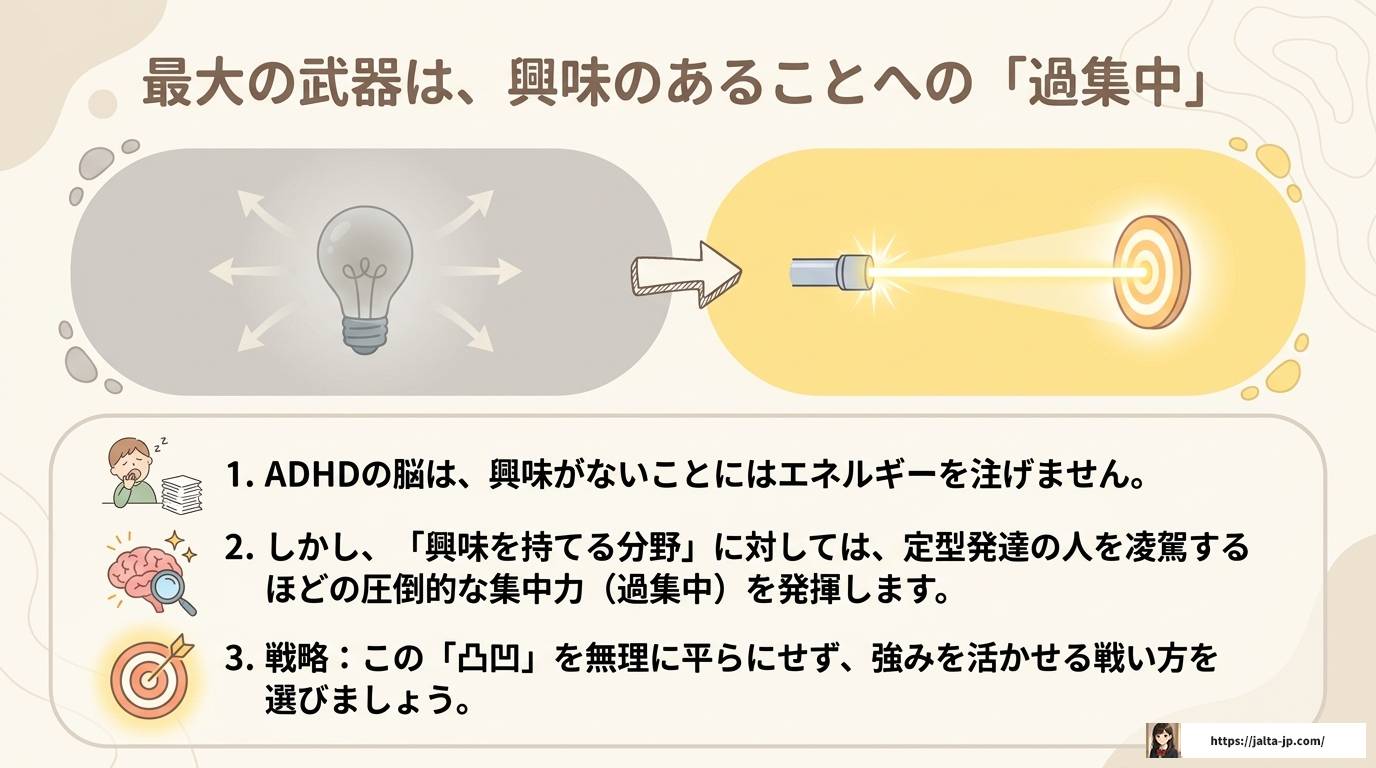 最大の武器は、興味のあることへの「過集中」

1. ADHDの脳は、興味がないことにはエネルギーを注げません。

2. しかし、「興味を持てる分野」に対しては、定型発達の人を凌駕するほどの圧倒的な集中力（過集中）を発揮します。

3. 戦略：この「凸凹」を無理に平らにせず、強みを活かせる戦い方を選びましょう。

https://jalta-jp.com/